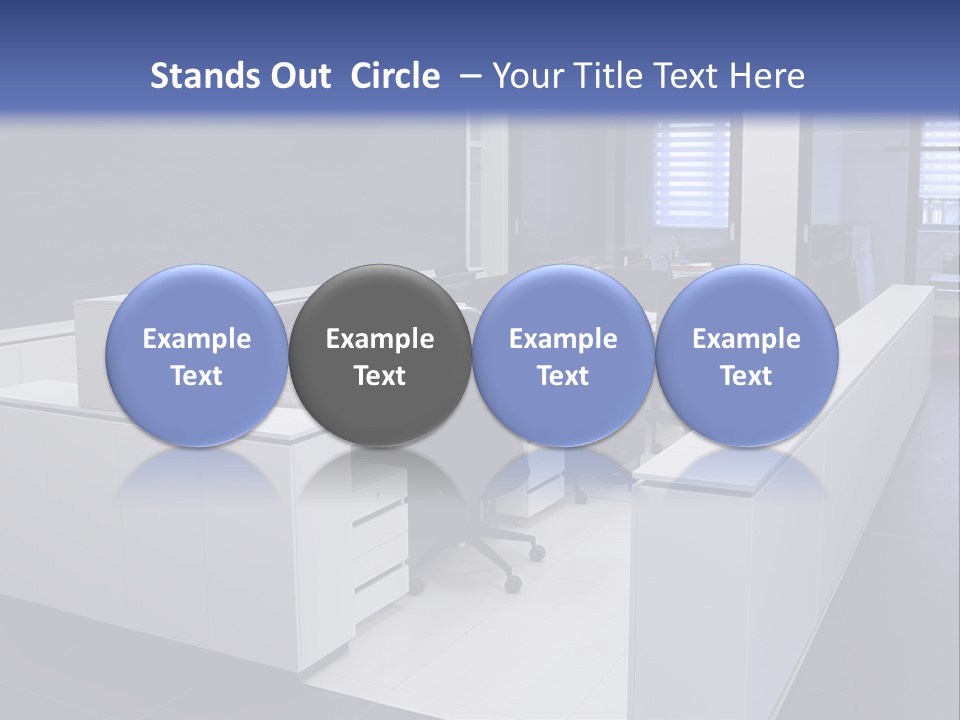 Stands Out Circle – Your Title Text Here

Example Text

Example Text

Example Text

Example Text